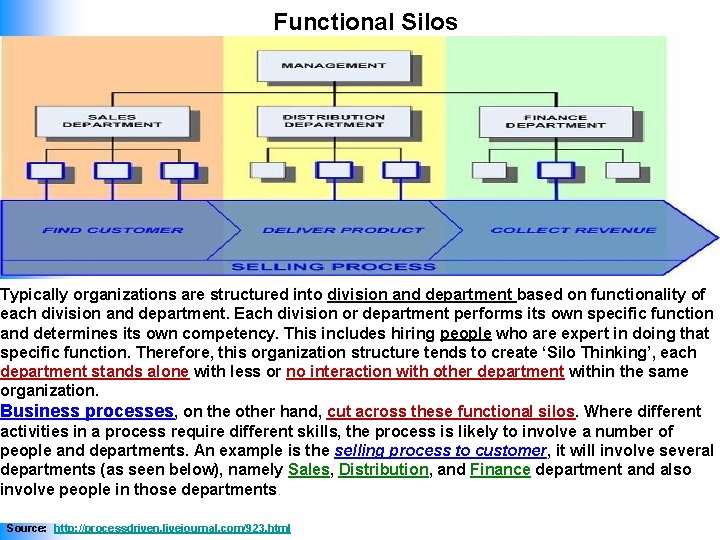 Functional Silos

MANAGEMENT

SALES DEPARTMENT

DISTRIBUTION DEPARTMENT

FINANCE DEPARTMENT

FIND CUSTOMER

DELIVER PRODUCT

COLLECT REVENUE

SELLING PROCESS

Typically organizations are structured into division and department based on functionality of each division and department. Each division or department performs its own specific function and determines its own competency. This includes hiring people who are expert in doing that specific function. Therefore, this organization structure tends to create 'Silo Thinking', each department stands alone with less or no interaction with other department within the same organization.

Business processes, on the other hand, cut across these functional silos. Where different activities in a process require different skills, the process is likely to involve a number of people and departments. An example is the selling process to customer, it will involve several departments (as seen below), namely Sales, Distribution, and Finance department and also involve people in those departments.

Source: http://processdriven.livejournal.com/923.html